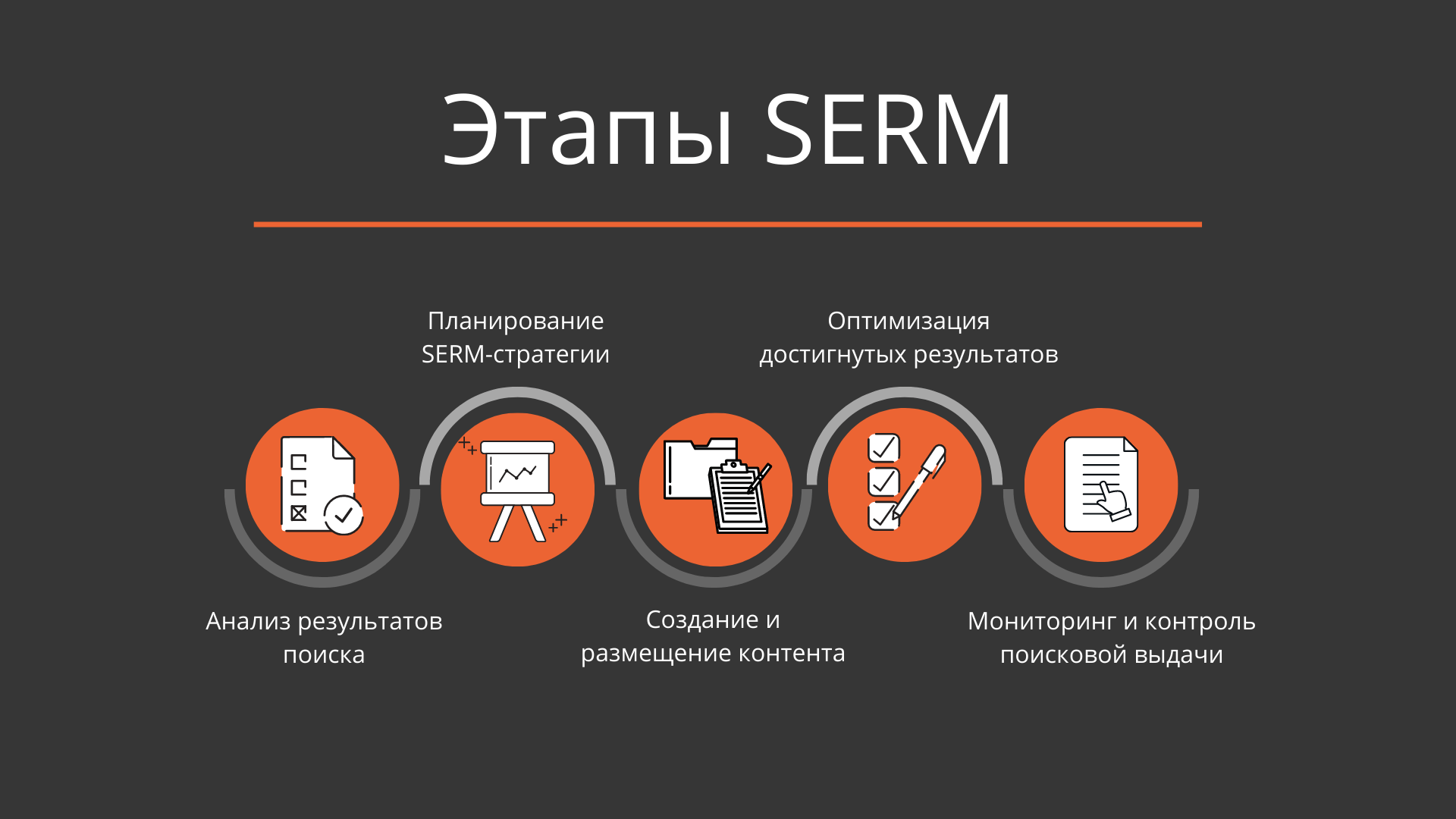 Этапы SERM

Анализ результатов поиска

Планирование SERM-стратегии

Создание и размещение контента

Оптимизация достигнутых результатов

Мониторинг и контроль поисковой выдачи